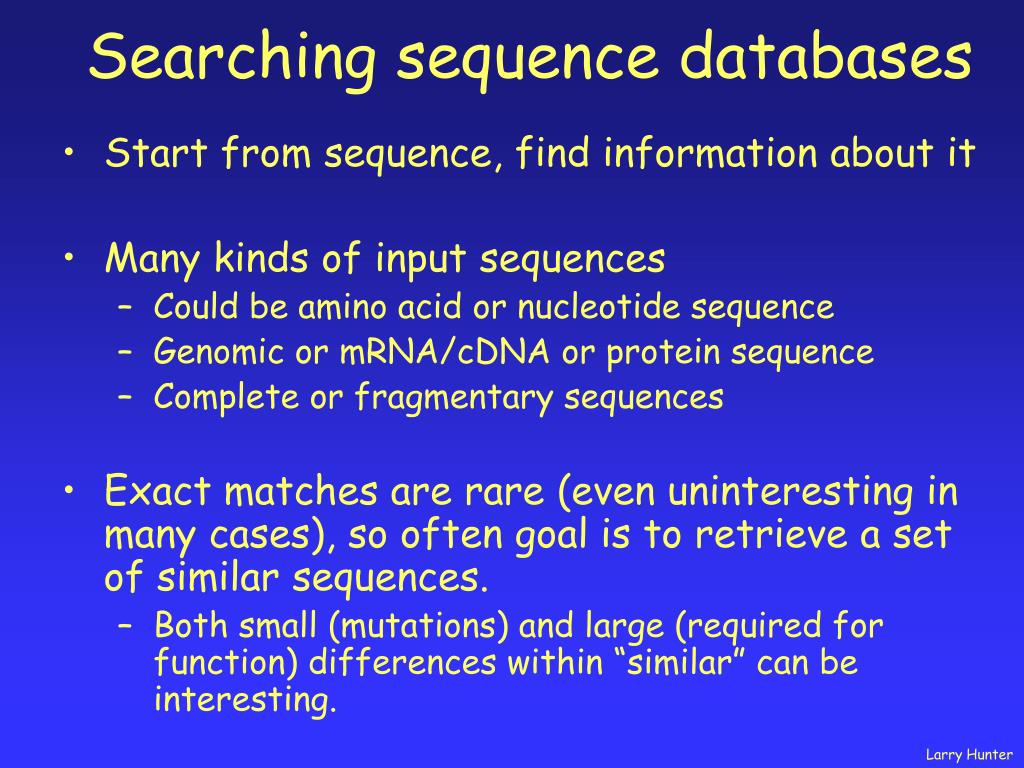 Searching sequence databases

• Start from sequence, find information about it

• Many kinds of input sequences
  – Could be amino acid or nucleotide sequence
  – Genomic or mRNA/cDNA or protein sequence
  – Complete or fragmentary sequences

• Exact matches are rare (even uninteresting in many cases), so often goal is to retrieve a set of similar sequences.
  – Both small (mutations) and large (required for function) differences within “similar” can be interesting.

Larry Hunter